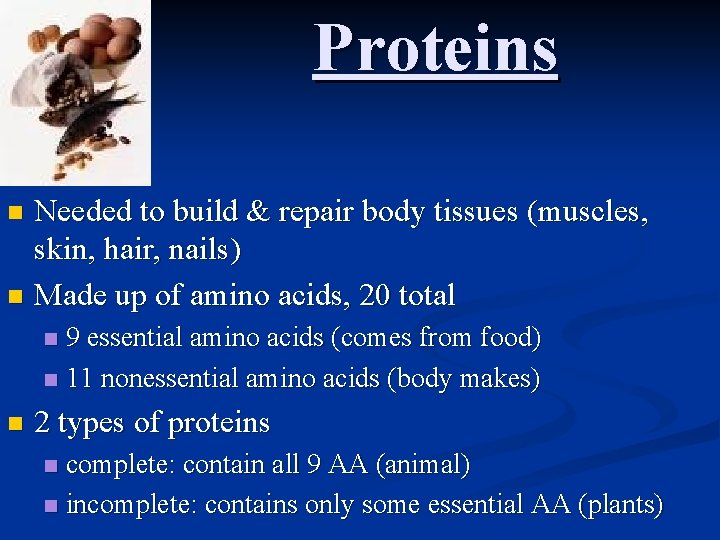 Proteins

Needed to build & repair body tissues (muscles, skin, hair, nails)

Made up of amino acids, 20 total

9 essential amino acids (comes from food)

11 nonessential amino acids (body makes)

2 types of proteins

complete: contain all 9 AA (animal)

incomplete: contains only some essential AA (plants)